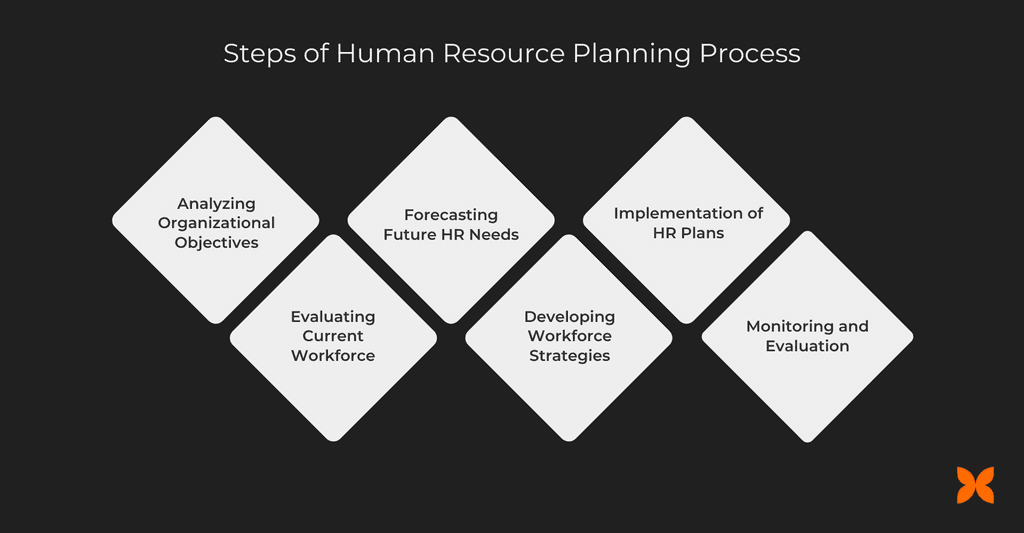 Steps of Human Resource Planning Process

Analyzing Organizational Objectives

Evaluating Current Workforce

Forecasting Future HR Needs

Developing Workforce Strategies

Implementation of HR Plans

Monitoring and Evaluation